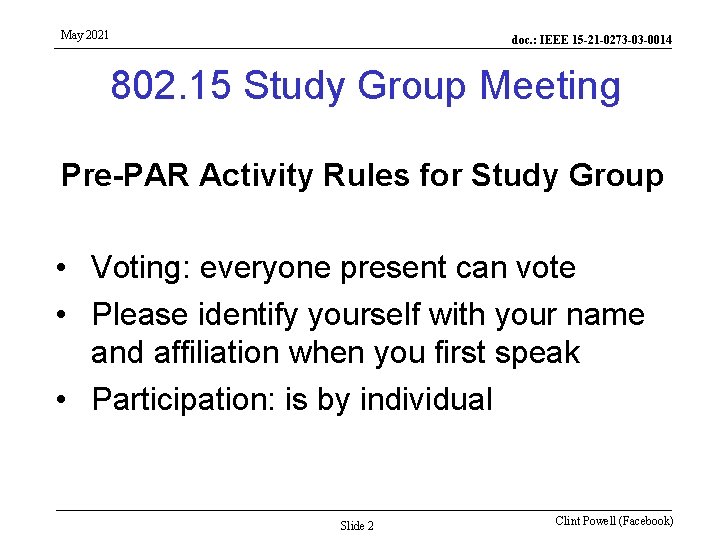 May 2021

doc.: IEEE 15-21-0273-03-0014

802.15 Study Group Meeting

Pre-PAR Activity Rules for Study Group

• Voting: everyone present can vote
• Please identify yourself with your name and affiliation when you first speak
• Participation: is by individual

Slide 2

Clint Powell (Facebook)